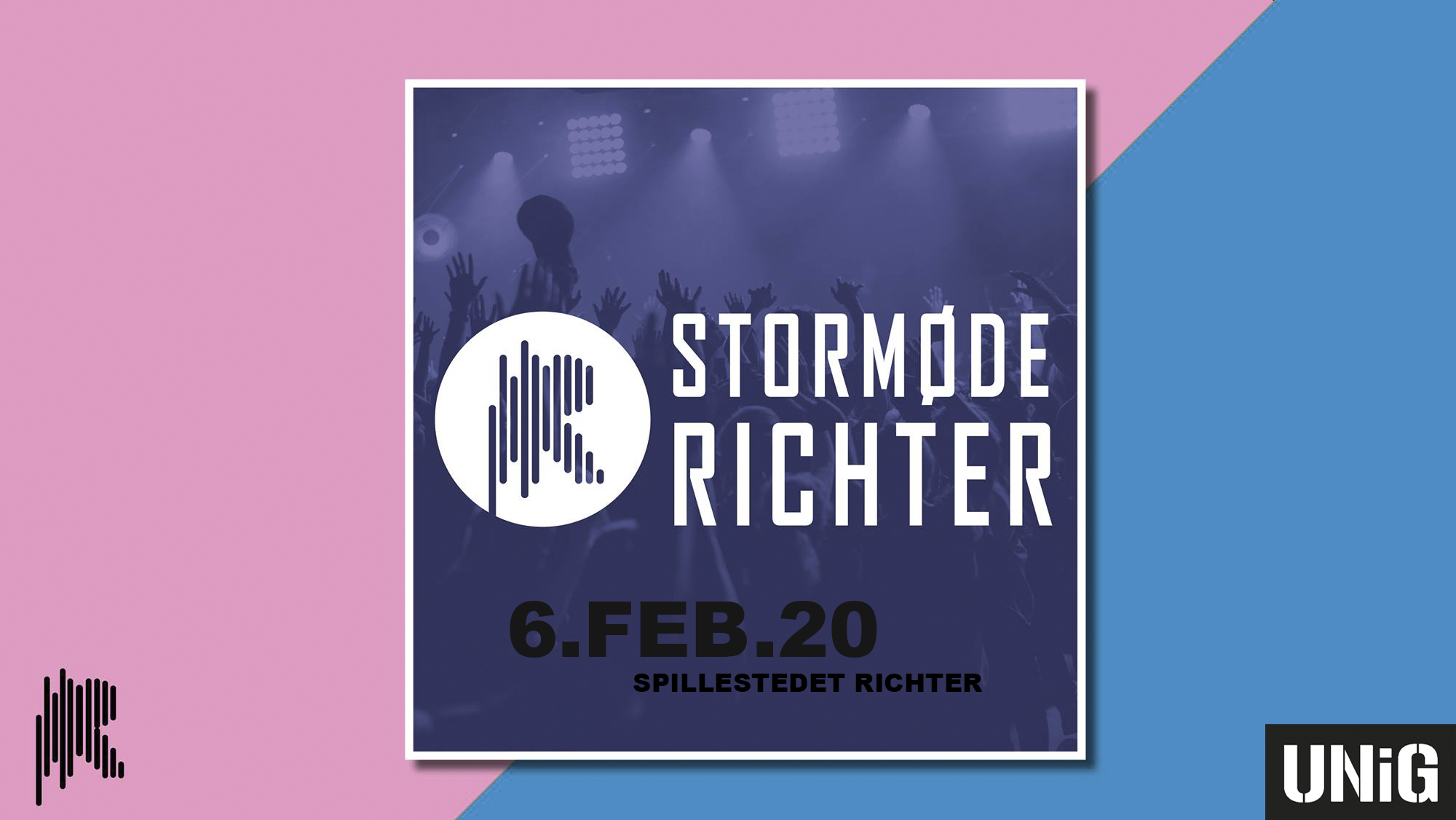 STORMØDE RICHTER

6.FEB.20

SPILLESTEDET RICHTER

UNiG